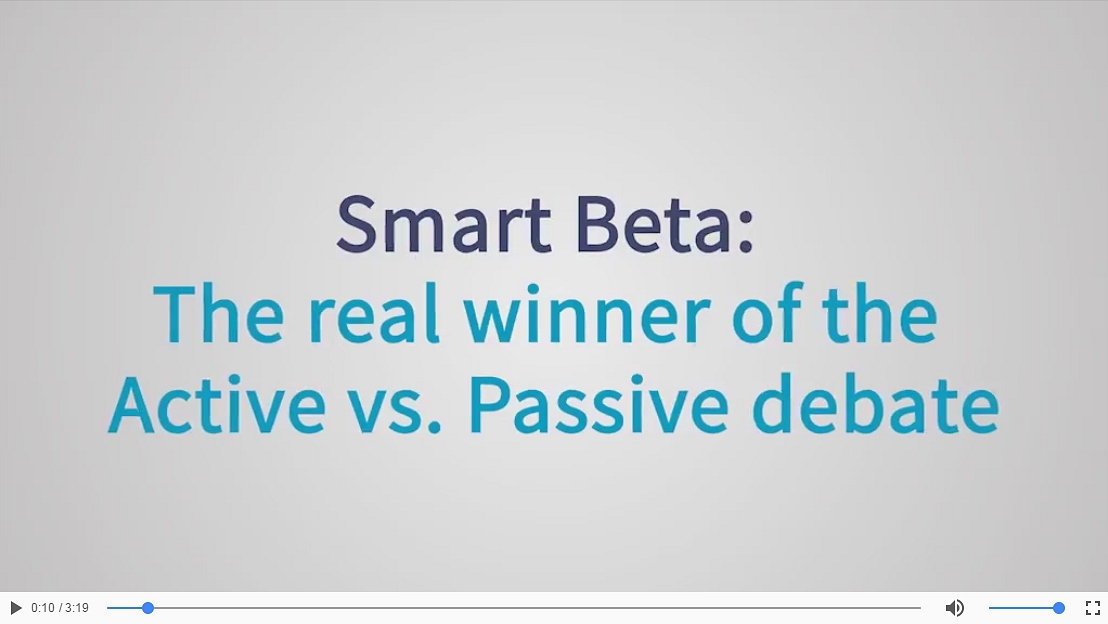 Smart Beta:
The real winner of the Active vs. Passive debate

0:10 / 3:19